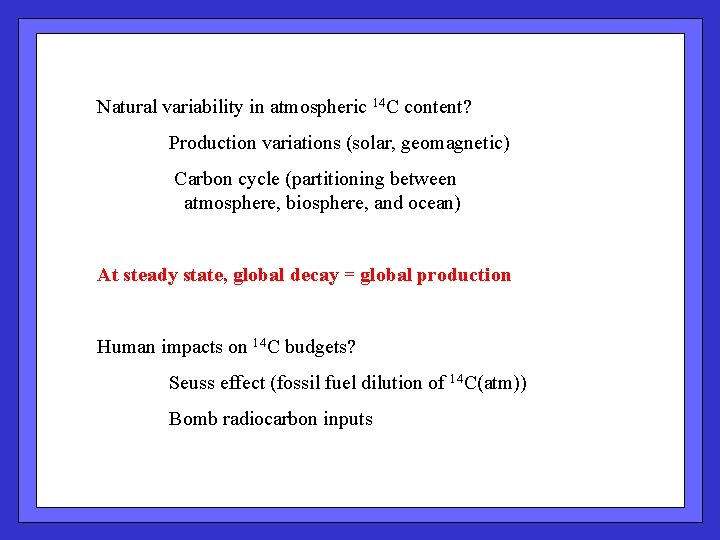 Natural variability in atmospheric $^{14}C$ content?

Production variations (solar, geomagnetic)

Carbon cycle (partitioning between atmosphere, biosphere, and ocean)

At steady state, global decay = global production

Human impacts on $^{14}C$ budgets?

Seuss effect (fossil fuel dilution of $^{14}C$(atm))

Bomb radiocarbon inputs